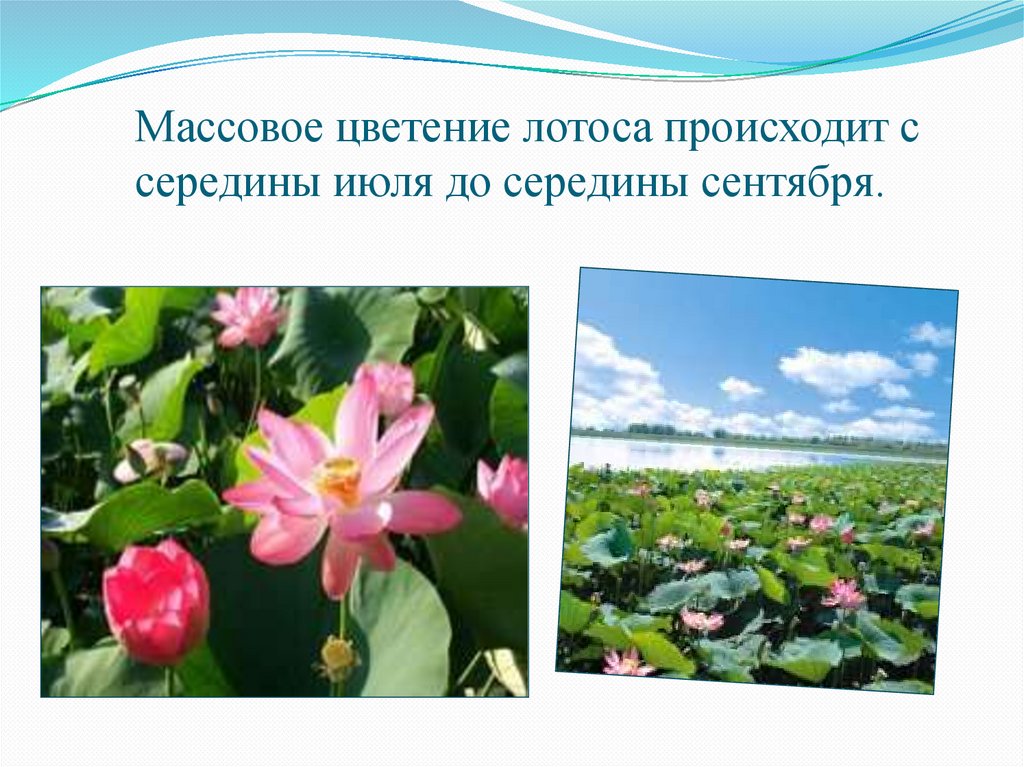 Массовое цветение лотоса происходит с середины июля до середины сентября.